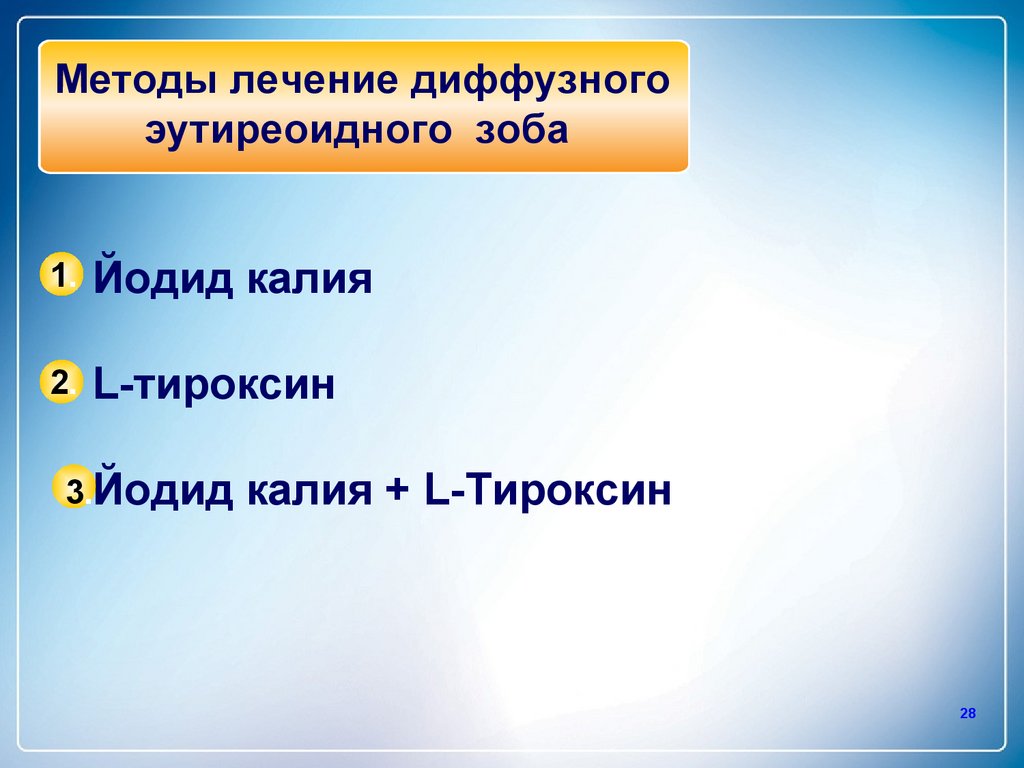 Методы лечение диффузного эутиреоидного зоба

1. Йодид калия

2. L-тироксин

3. Йодид калия + L-Тироксин

28